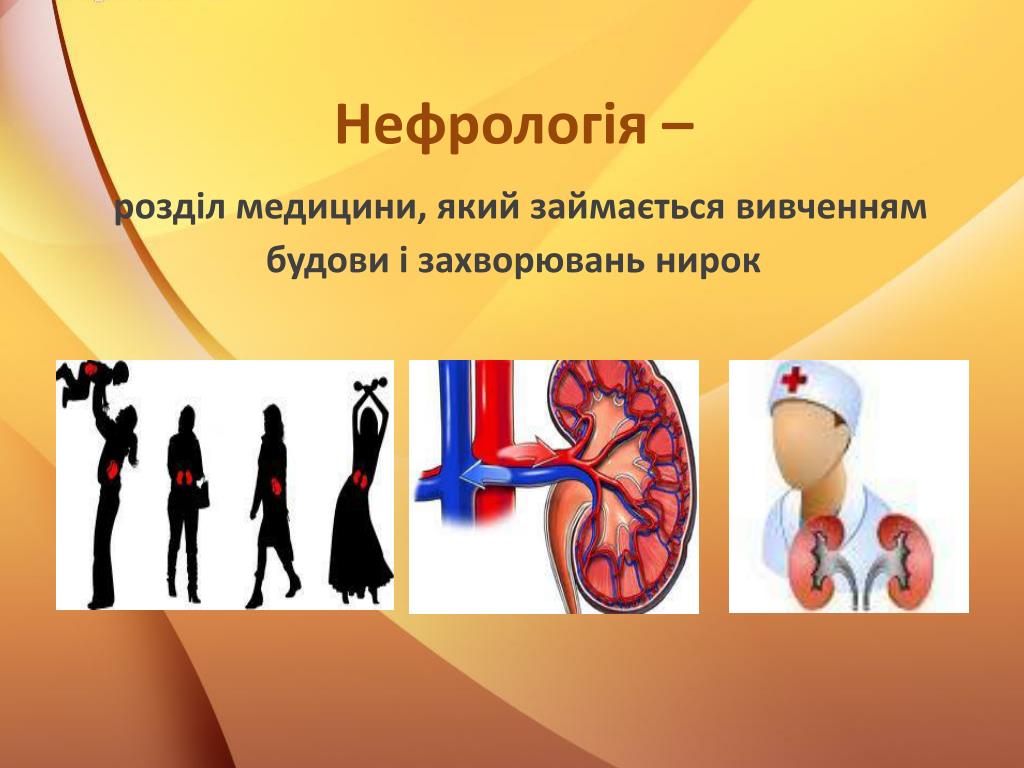 Нефрологія –

розділ медицини, який займається вивченням будови і захворювань нирок